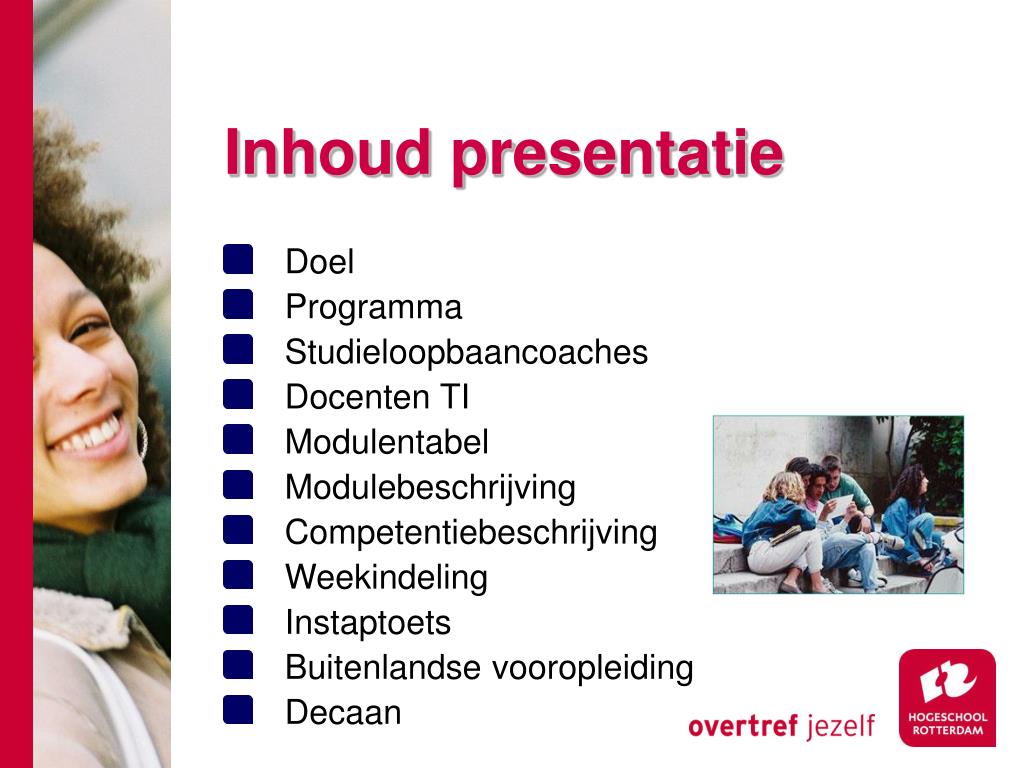 Inhoud presentatie

Doel
Programma
Studieloopbaancoaches
Docenten TI
Modulentabel
Modulebeschrijving
Competentiebeschrijving
Weekindeling
Instaptoets
Buitenlandse vooropleiding
Decaan

overtref jezelf

HOGESCHOOL ROTTERDAM